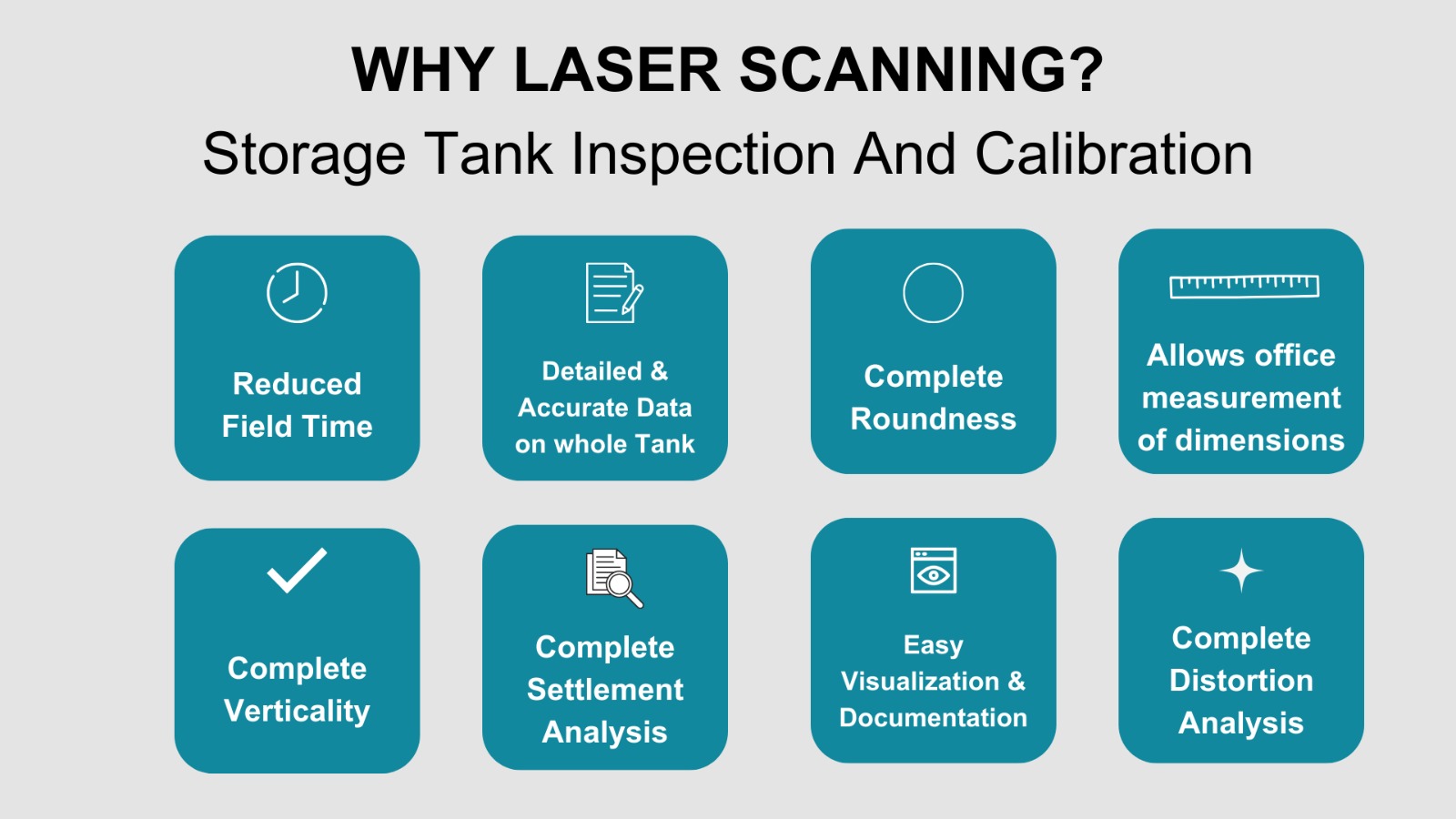 WHY LASER SCANNING?
Storage Tank Inspection And Calibration

Reduced Field Time

Detailed & Accurate Data on whole Tank

Complete Roundness

Allows office measurement of dimensions

Complete Verticality

Complete Settlement Analysis

Easy Visualization & Documentation

Complete Distortion Analysis